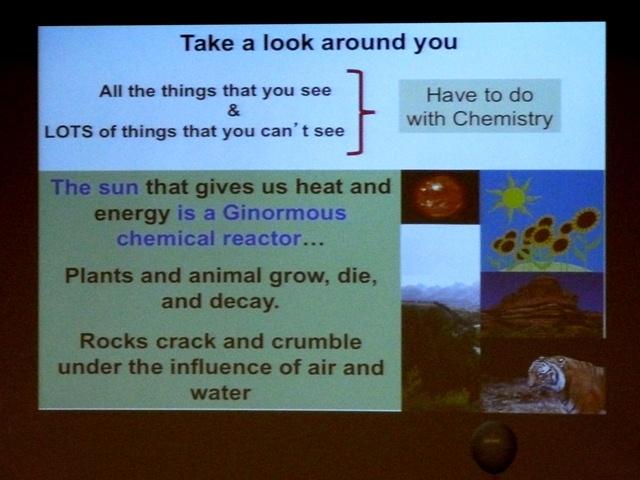 Take a look around you

All the things that you see
&
LOTS of things that you can't see

Have to do with Chemistry

The sun that gives us heat and energy is a Ginormous chemical reactor...

Plants and animal grow, die, and decay.

Rocks crack and crumble under the influence of air and water